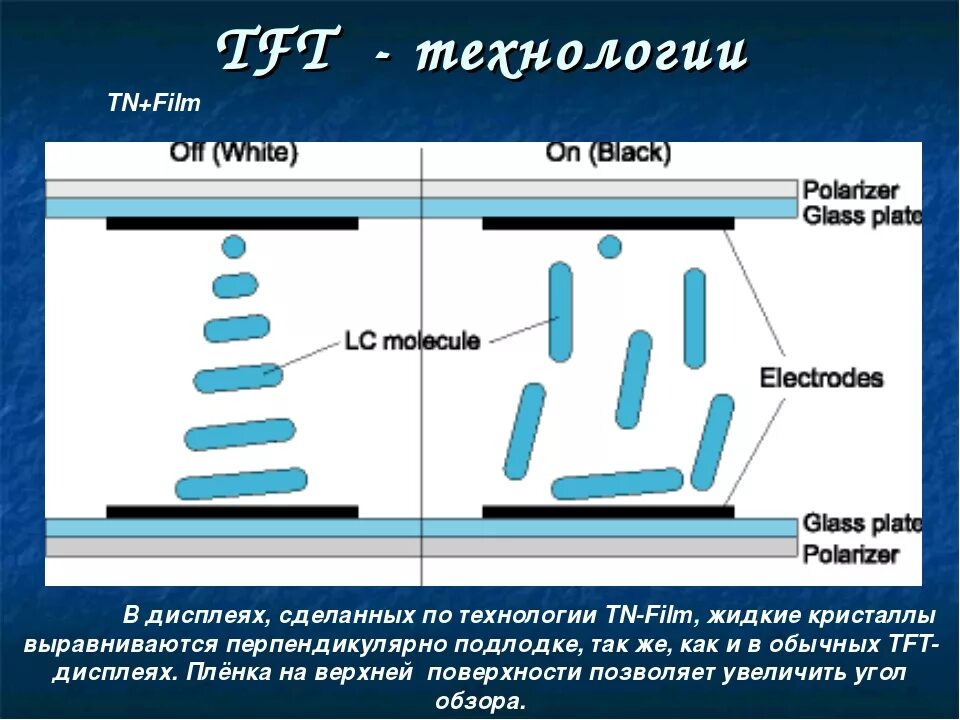 TFT - технологии

TN+Film

Off (White)

On (Black)

Polarizer
Glass plate

LC molecule

Electrodes

Glass plate
Polarizer

В дисплеях, сделанных по технологии TN-Film, жидкие кристаллы выравниваются перпендикулярно подлодке, так же, как и в обычных TFT-дисплеях. Плёнка на верхней поверхности позволяет увеличить угол обзора.